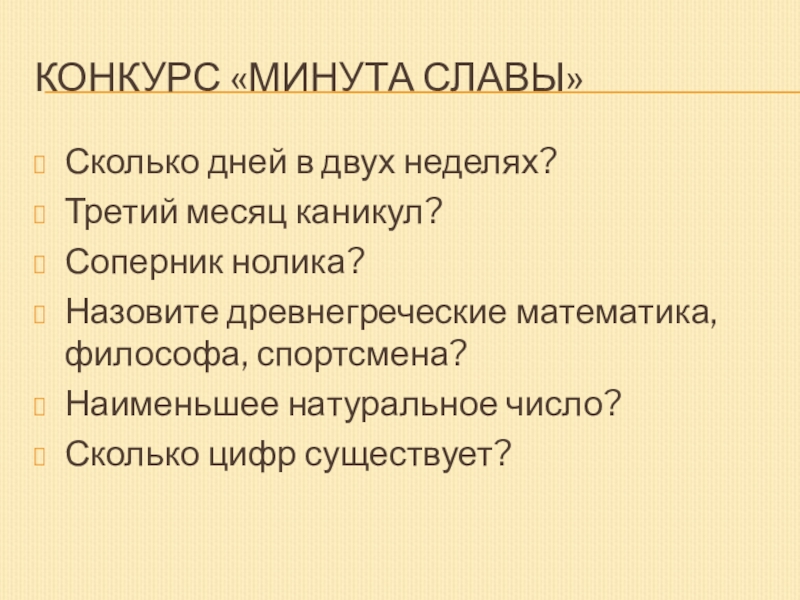 КОНКУРС «МИНУТА СЛАВЫ»

Сколько дней в двух неделях?
Третий месяц каникул?
Соперник нолика?
Назовите древнегреческие математика, философа, спортсмена?
Наименьшее натуральное число?
Сколько цифр существует?